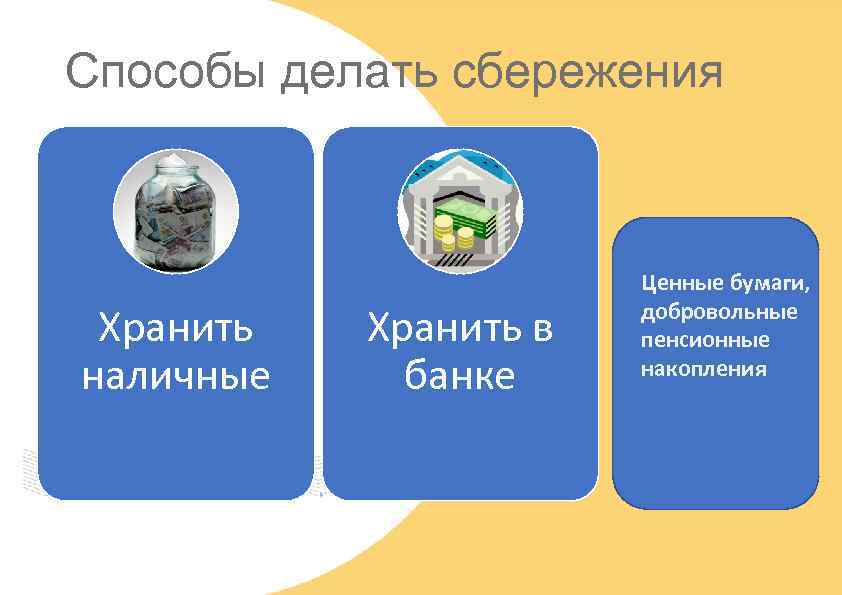 Способы делать сбережения

Хранить наличные

Хранить в банке

Ценные бумаги, добровольные пенсионные накопления